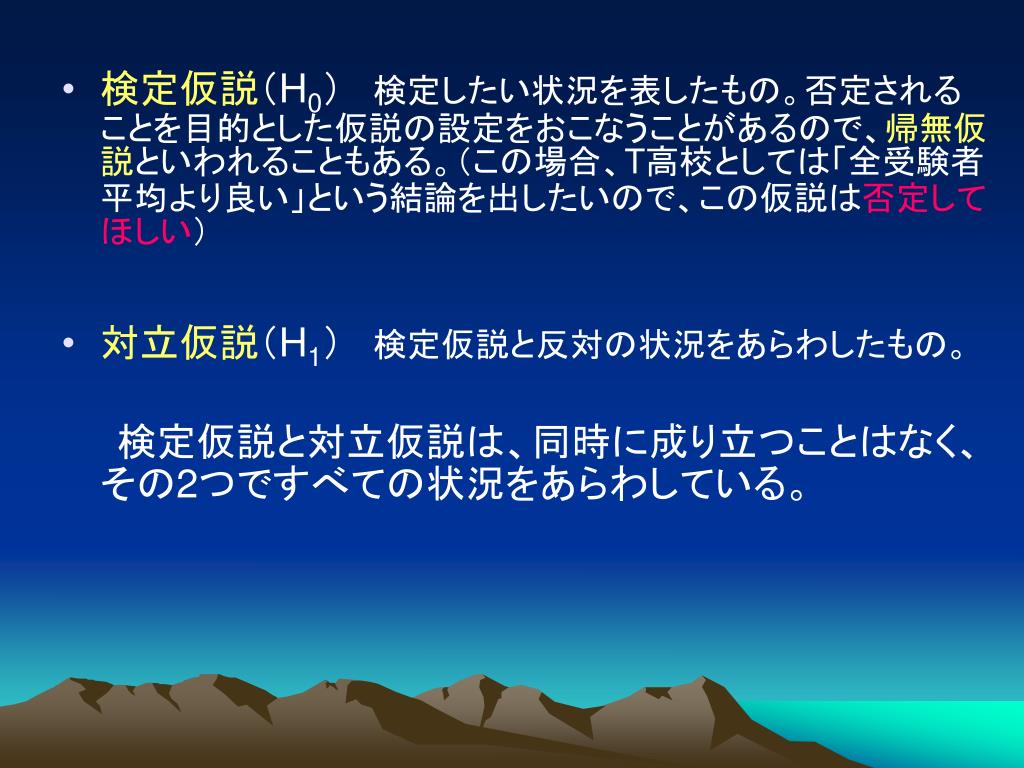 • 検定仮説（$H_0$）　検定したい状況を表したもの。否定されることを目的とした仮説の設定をおこなうことがあるので、帰無仮説といわれることもある。（この場合、T高校としては「全受験者平均より良い」という結論を出したいので、この仮説は否定してほしい）

• 対立仮説（$H_1$）　検定仮説と反対の状況をあらわしたもの。

検定仮説と対立仮説は、同時に成り立つことはなく、その2つですべての状況をあらわしている。